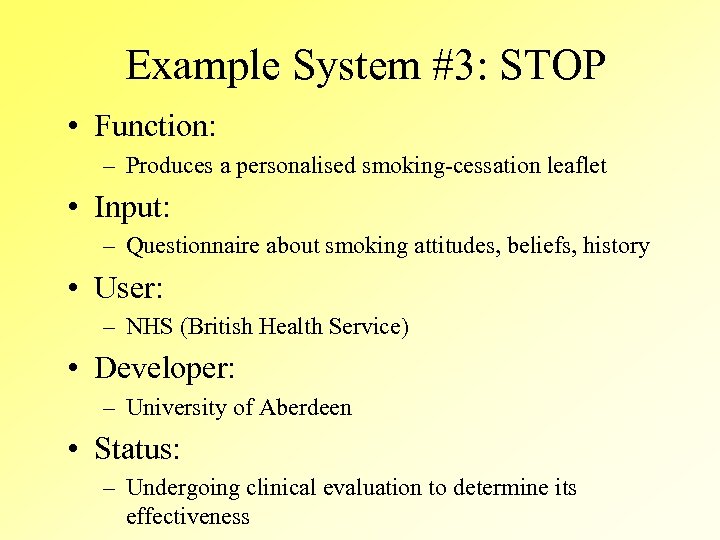 Example System #3: STOP

• Function:
– Produces a personalised smoking-cessation leaflet

• Input:
– Questionnaire about smoking attitudes, beliefs, history

• User:
– NHS (British Health Service)

• Developer:
– University of Aberdeen

• Status:
– Undergoing clinical evaluation to determine its effectiveness